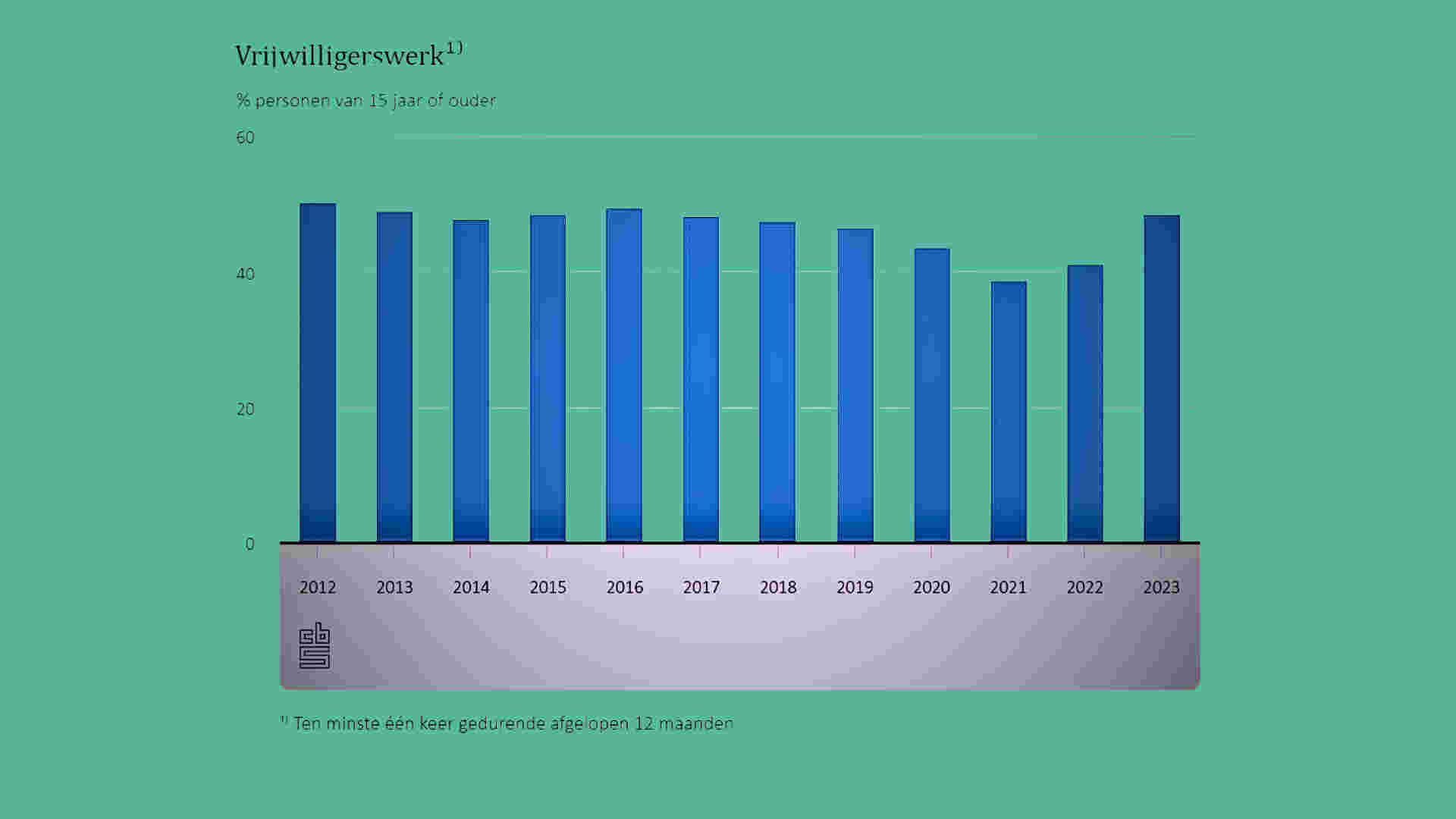 Vrijwilligerswerk$^{1)}$

% personen van 15 jaar of ouder

60

40

20

0

2012 2013 2014 2015 2016 2017 2018 2019 2020 2021 2022 2023

cbs

$^{1)}$ Ten minste één keer gedurende afgelopen 12 maanden